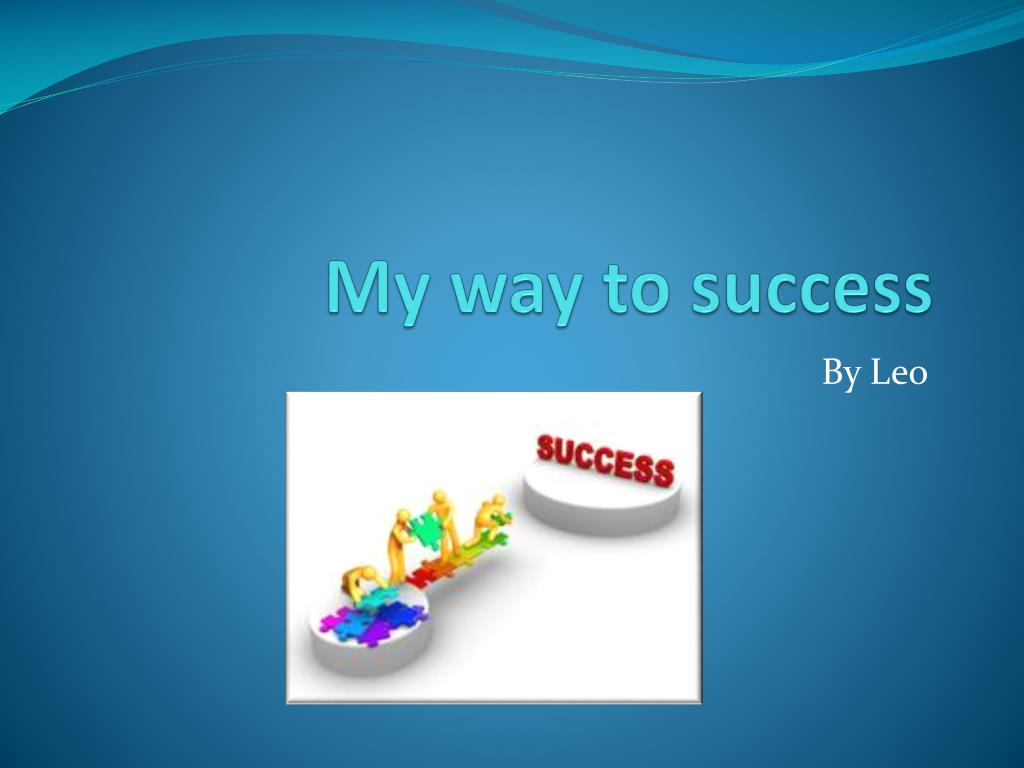 My way to success

By Leo

SUCCESS